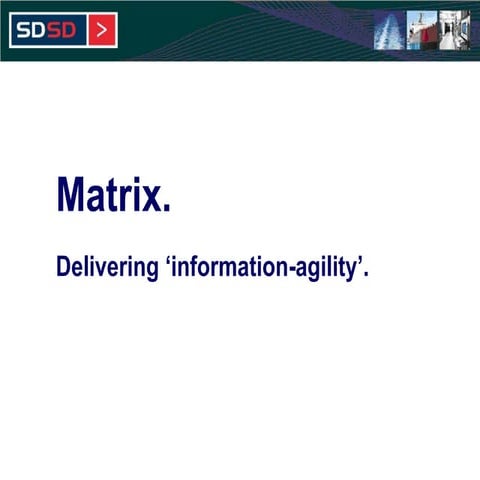 SDSD >

Matrix.

Delivering ‘information-agility’.